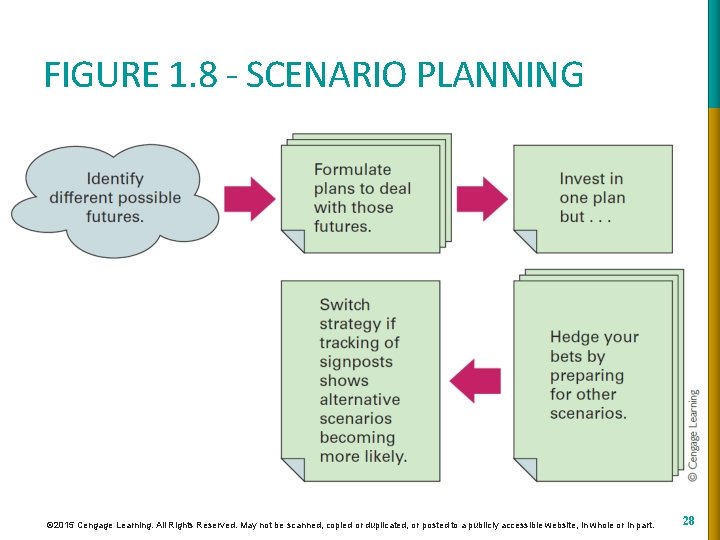 FIGURE 1.8 - SCENARIO PLANNING

Identify different possible futures.

Formulate plans to deal with those futures.

Invest in one plan but . . .

Hedge your bets by preparing for other scenarios.

Switch strategy if tracking of signposts shows alternative scenarios becoming more likely.

© Cengage Learning

©2015 Cengage Learning. All Rights Reserved. May not be scanned, copied or duplicated, or posted to a publicly accessible website, in whole or in part.

28